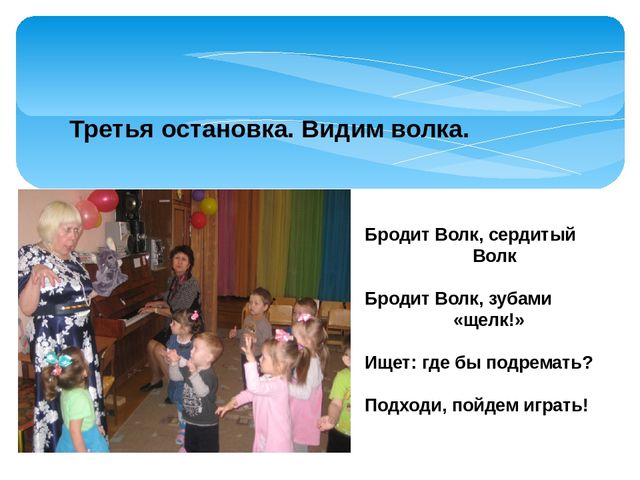 Третья остановка. Видим волка.

Бродит Волк, сердитый Волк

Бродит Волк, зубами «щелк!»

Ищет: где бы подремать?

Подходи, пойдем играть!